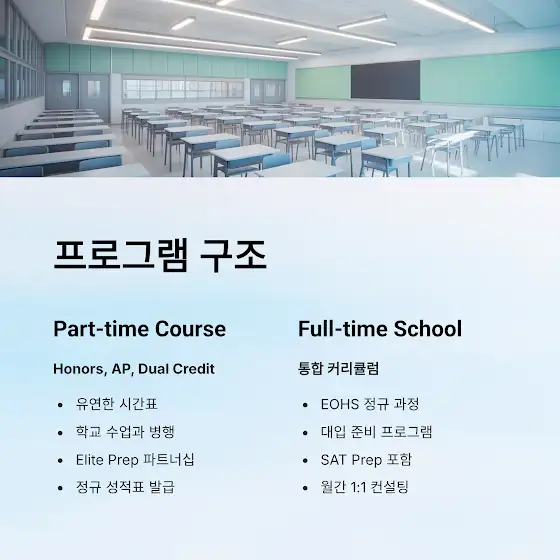 프로그램 구조

Part-time Course

Honors, AP, Dual Credit

- 유연한 시간표
- 학교 수업과 병행
- Elite Prep 파트너십
- 정규 성적표 발급

Full-time School

통합 커리큘럼

- EOHS 정규 과정
- 대입 준비 프로그램
- SAT Prep 포함
- 월간 1:1 컨설팅